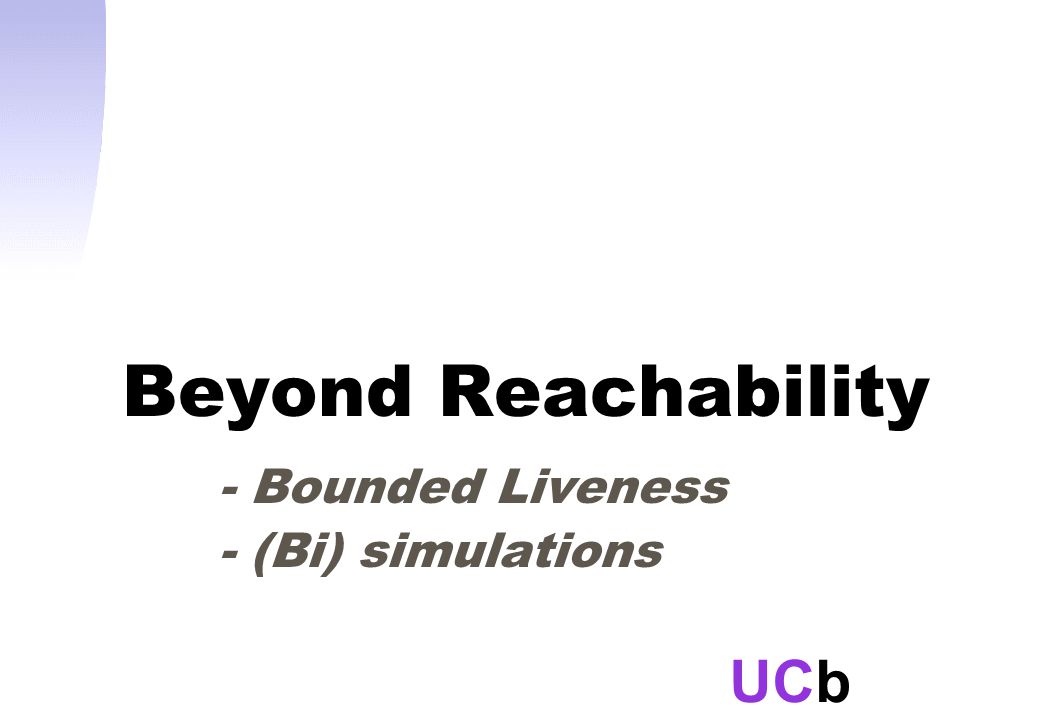 Beyond Reachability

- Bounded Liveness
- (Bi) simulations

UCb